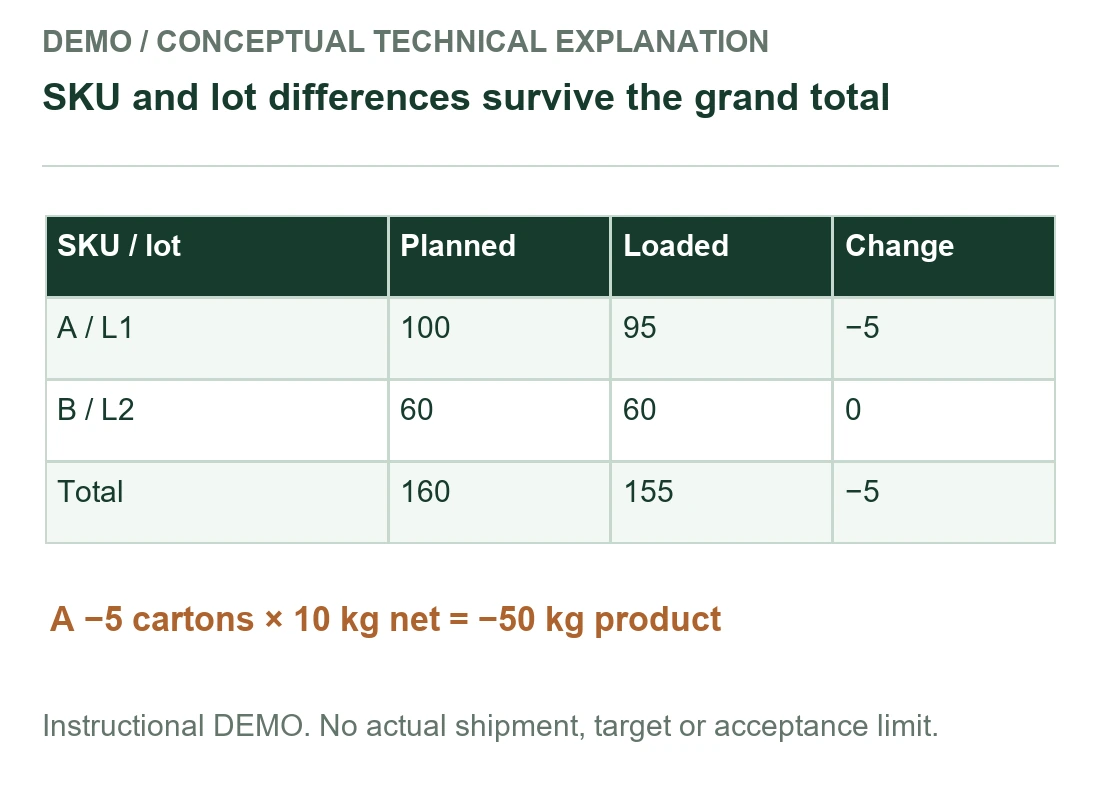 DEMO / CONCEPTUAL TECHNICAL EXPLANATION

SKU and lot differences survive the grand total

| SKU / lot | Planned | Loaded | Change |
|---|---|---|---|
| A / L1 | 100 | 95 | −5 |
| B / L2 | 60 | 60 | 0 |
| Total | 160 | 155 | −5 |

A −5 cartons × 10 kg net = −50 kg product

Instructional DEMO. No actual shipment, target or acceptance limit.